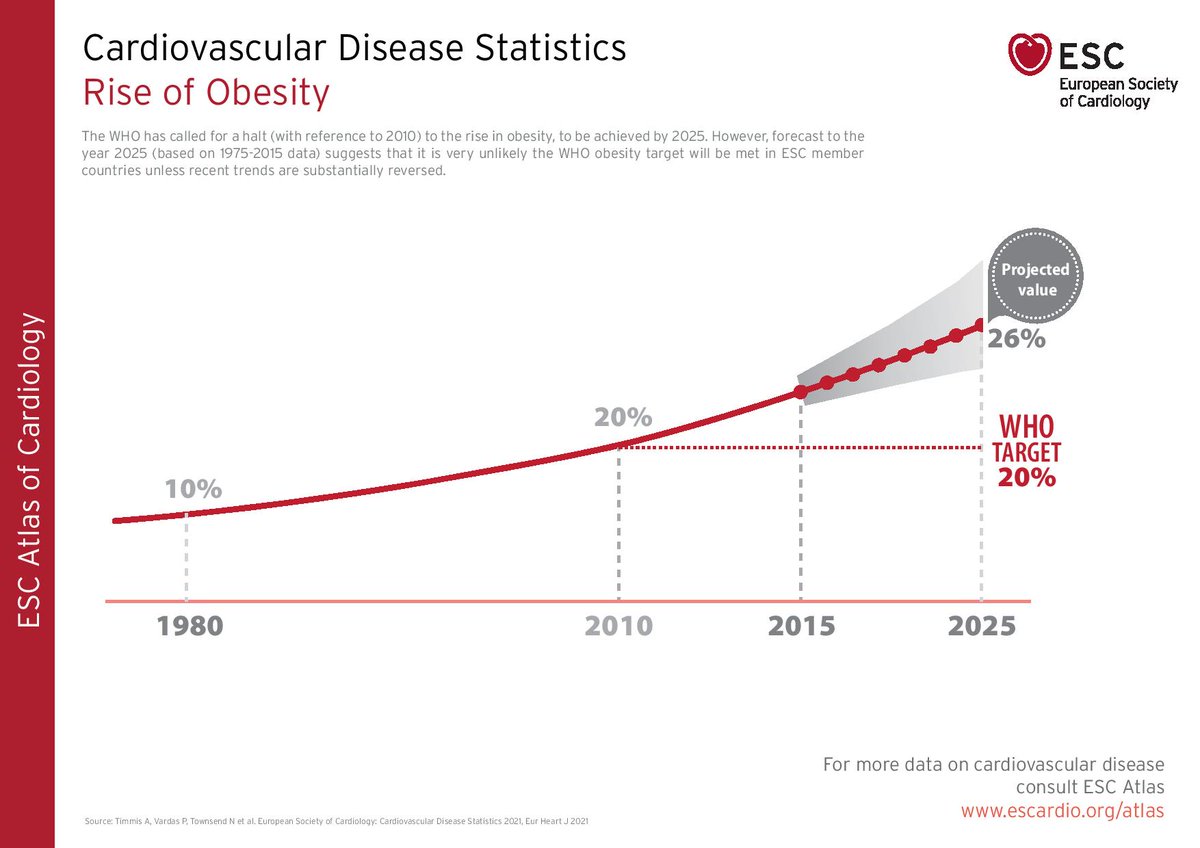 ESC Atlas of Cardiology

Cardiovascular Disease Statistics
Rise of Obesity

ESC
European Society of Cardiology

The WHO has called for a halt (with reference to 2010) to the rise in obesity, to be achieved by 2025. However, forecast to the year 2025 (based on 1975-2015 data) suggests that it is very unlikely the WHO obesity target will be met in ESC member countries unless recent trends are substantially reversed.

Projected value

26%

20%

WHO TARGET 20%

10%

1980
2010
2015
2025

For more data on cardiovascular disease consult ESC Atlas
www.escardio.org/atlas

Source: Timmis A, Vardas P, Townsend N et al. European Society of Cardiology: Cardiovascular Disease Statistics 2021, Eur Heart J 2021